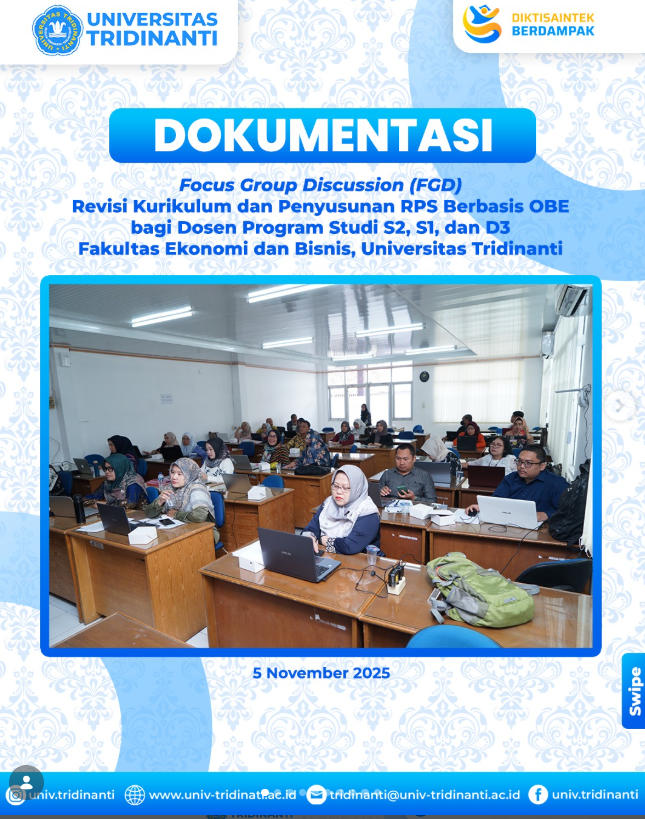 UNIVERSITAS TRIDINANTI

DIKTISAINTEK BERDAMPAK

DOKUMENTASI

Focus Group Discussion (FGD)
Revisi Kurikulum dan Penyusunan RPS Berbasis OBE bagi Dosen Program Studi S2, S1, dan D3 Fakultas Ekonomi dan Bisnis, Universitas Tridinanti

5 November 2025

Swipe

univ.tridinanti www.univ-tridinati.ac.id tridinanti@univ-tridinanti.ac.id univ.tridinanti